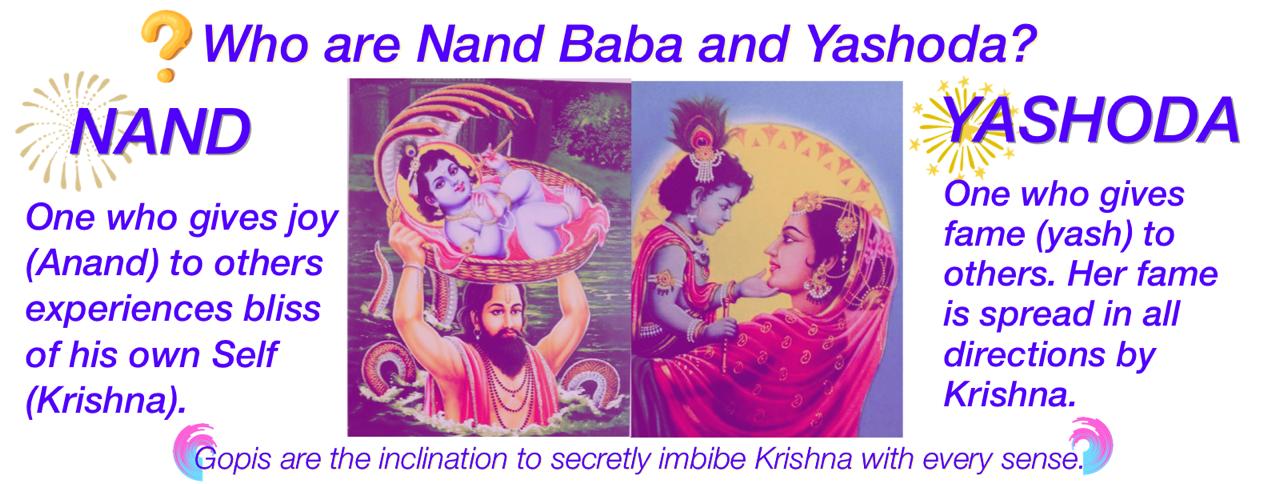 Who are Nand Baba and Yashoda?

NAND

One who gives joy (Anand) to others experiences bliss of his own Self (Krishna).

YASHODA

One who gives fame (yash) to others. Her fame is spread in all directions by Krishna.

Gopis are the inclination to secretly imbibe Krishna with every sense.